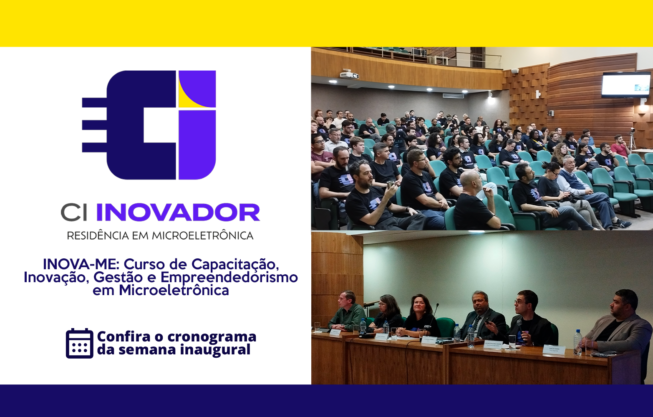 CI INOVADOR
RESIDÊNCIA EM MICROELETRÔNICA

INOVA-ME: Curso de Capacitação, Inovação, Gestão e Empreendedorismo em Microeletrônica

Confira o cronograma da semana inaugural